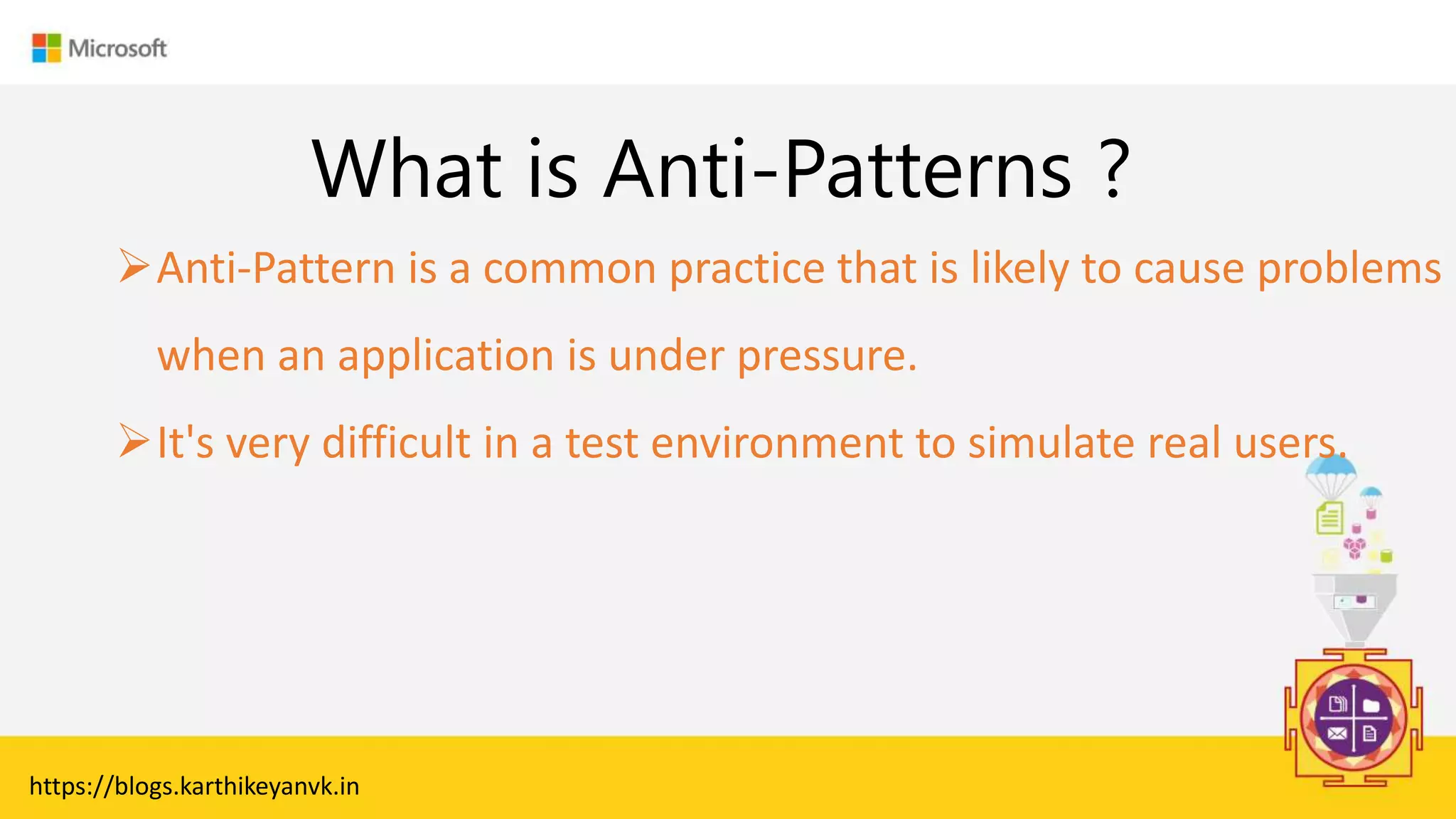 Microsoft

What is Anti-Patterns ?

➢ Anti-Pattern is a common practice that is likely to cause problems when an application is under pressure.

➢ It's very difficult in a test environment to simulate real users.

https://blogs.karthikeyanvk.in